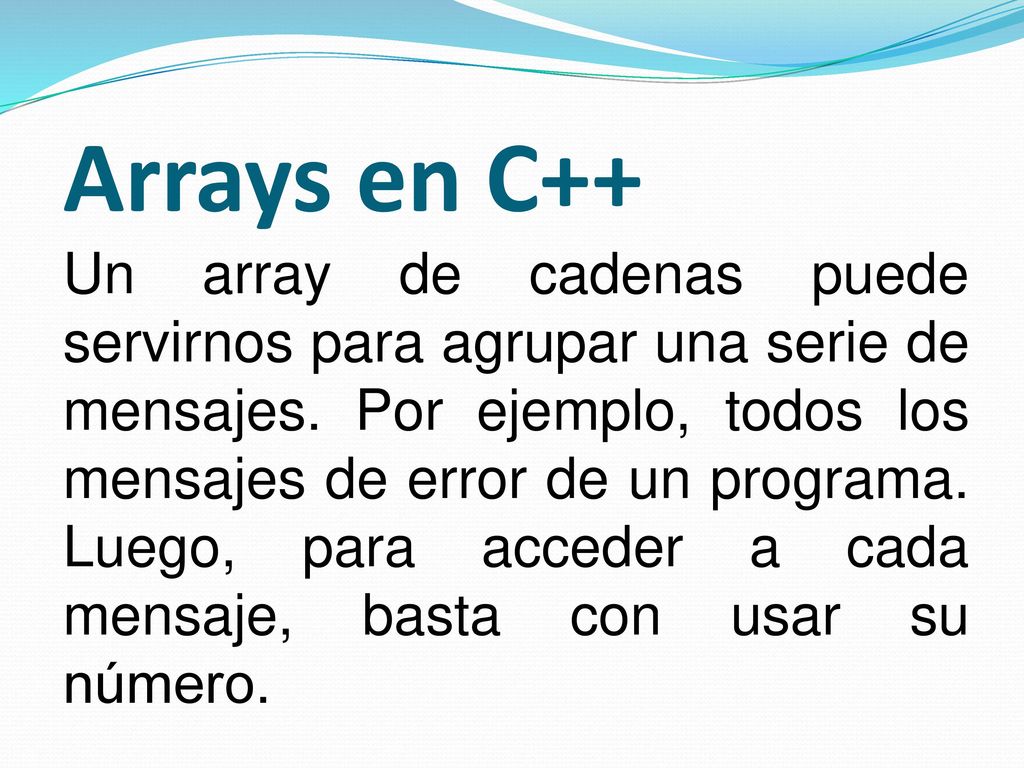 Arrays en C++

Un array de cadenas puede servirnos para agrupar una serie de mensajes. Por ejemplo, todos los mensajes de error de un programa. Luego, para acceder a cada mensaje, basta con usar su número.